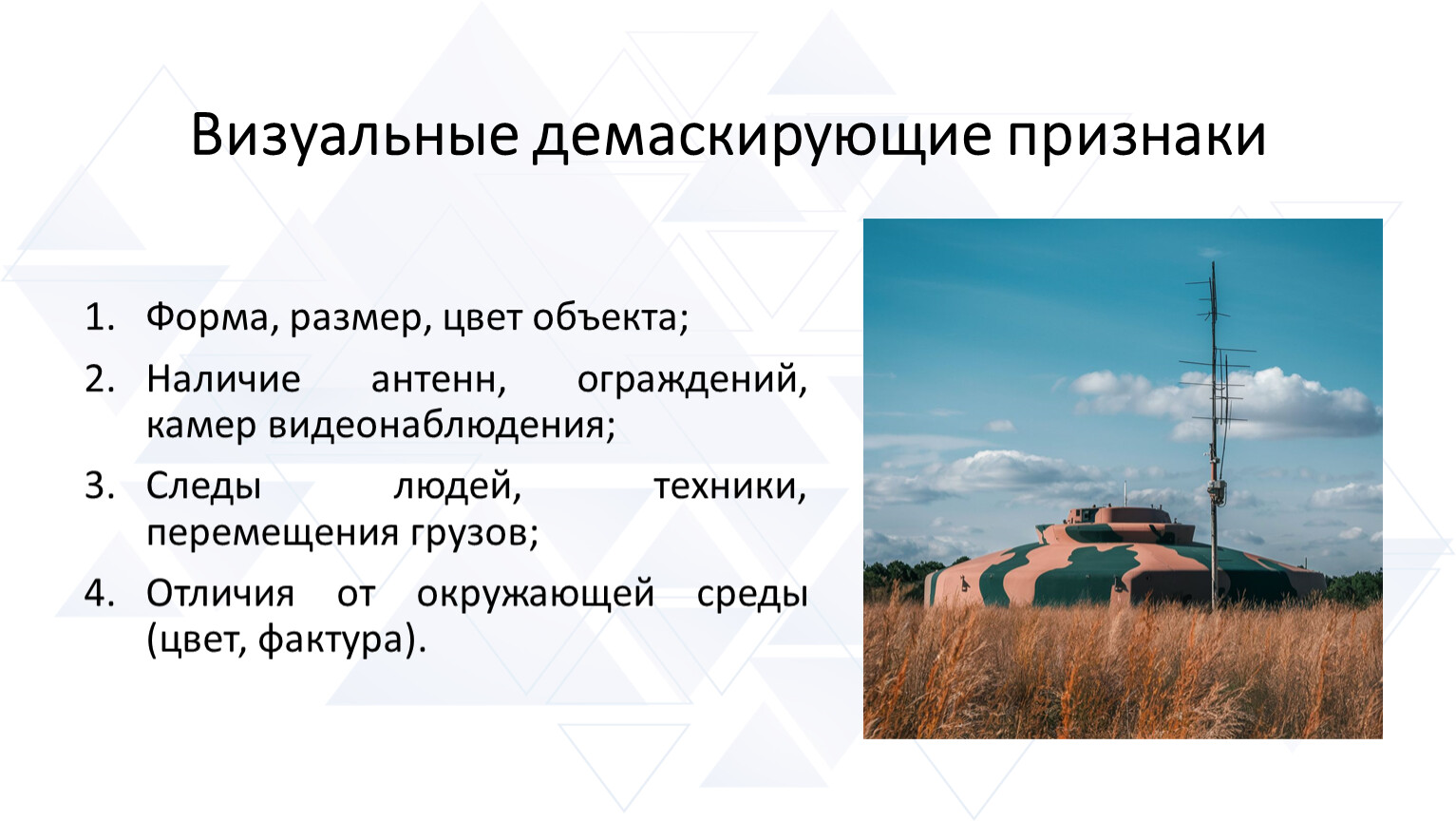 Визуальные демаскирующие признаки

1. Форма, размер, цвет объекта;
2. Наличие антенн, ограждений, камер видеонаблюдения;
3. Следы людей, техники, перемещения грузов;
4. Отличия от окружающей среды (цвет, фактура).